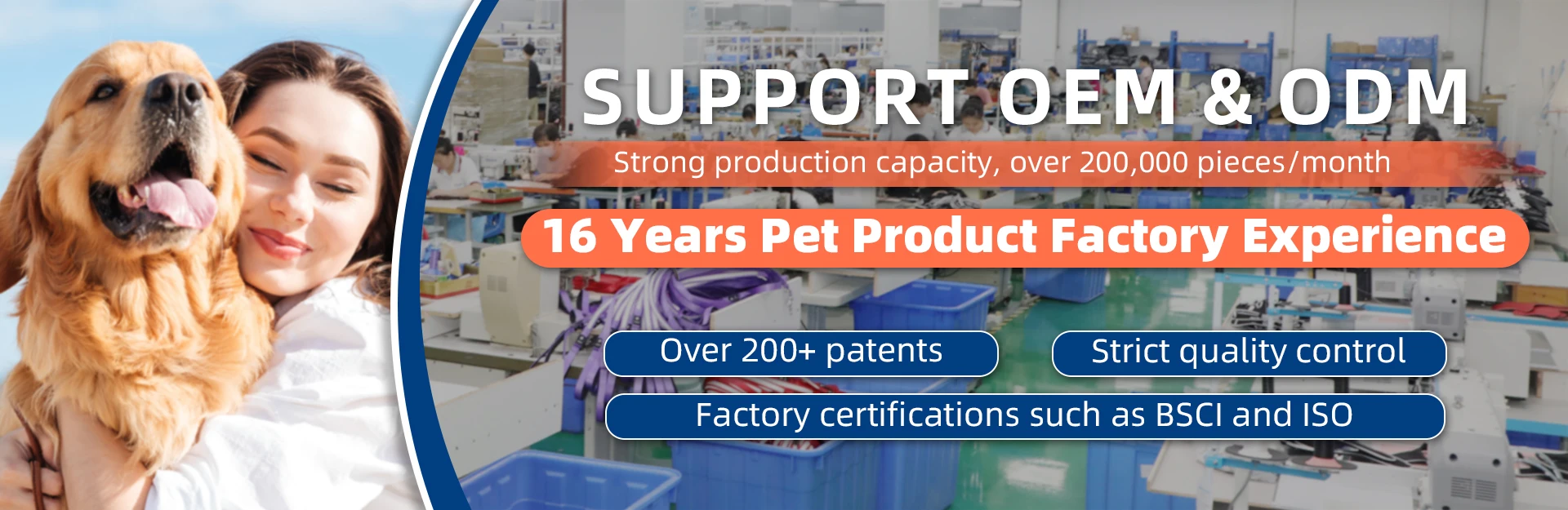 SUPPORT OEM & ODM

Strong production capacity, over 200,000 pieces/month

16 Years Pet Product Factory Experience

Over 200+ patents

Strict quality control

Factory certifications such as BSCI and ISO